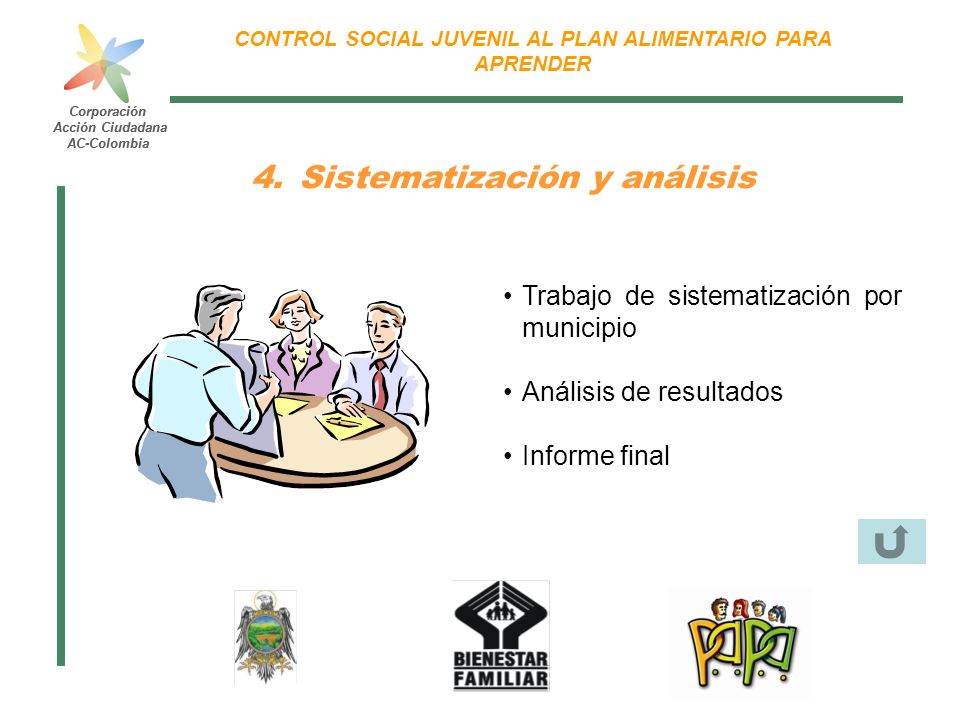 Corporación Acción Ciudadana AC-Colombia

CONTROL SOCIAL JUVENIL AL PLAN ALIMENTARIO PARA APRENDER

4. Sistematización y análisis

• Trabajo de sistematización por municipio

• Análisis de resultados

• Informe final

BIENESTAR FAMILIAR

PAPA